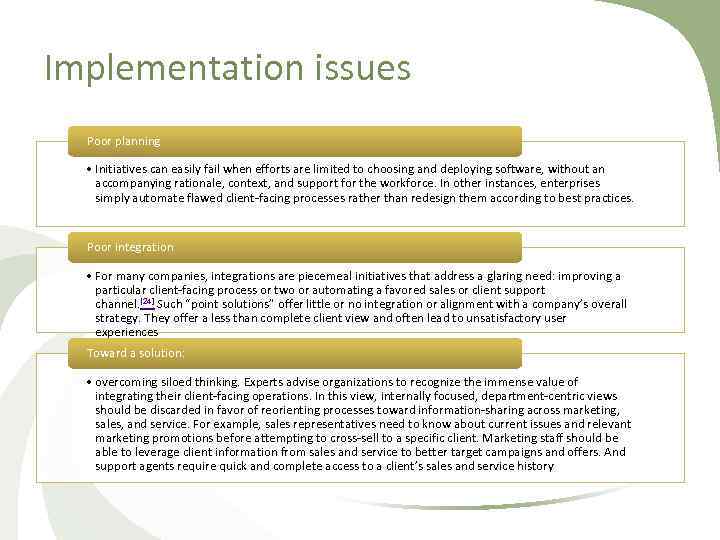 Implementation issues

Poor planning

• Initiatives can easily fail when efforts are limited to choosing and deploying software, without an accompanying rationale, context, and support for the workforce. In other instances, enterprises simply automate flawed client-facing processes rather than redesign them according to best practices.

Poor integration

• For many companies, integrations are piecemeal initiatives that address a glaring need: improving a particular client-facing process or two or automating a favored sales or client support channel.[24] Such "point solutions" offer little or no integration or alignment with a company's overall strategy. They offer a less than complete client view and often lead to unsatisfactory user experiences

Toward a solution:

• overcoming siloed thinking. Experts advise organizations to recognize the immense value of integrating their client-facing operations. In this view, internally focused, department-centric views should be discarded in favor of reorienting processes toward information-sharing across marketing, sales, and service. For example, sales representatives need to know about current issues and relevant marketing promotions before attempting to cross-sell to a specific client. Marketing staff should be able to leverage client information from sales and service to better target campaigns and offers. And support agents require quick and complete access to a client's sales and service history